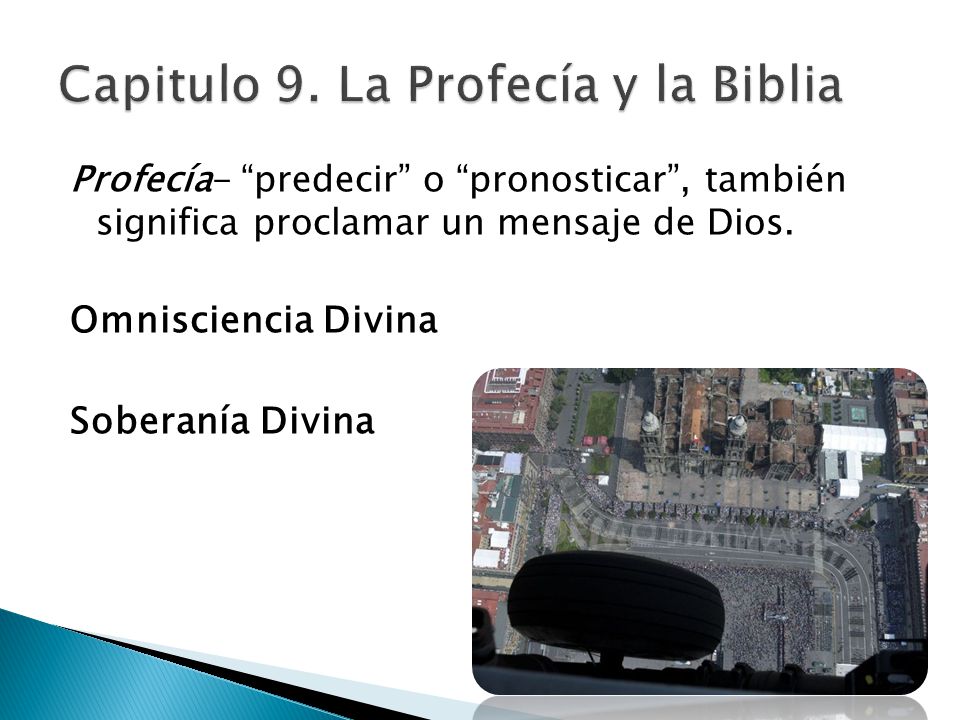 Capitulo 9. La Profecía y la Biblia

Profecía– “predecir” o “pronosticar”, también significa proclamar un mensaje de Dios.

Omnisciencia Divina

Soberanía Divina